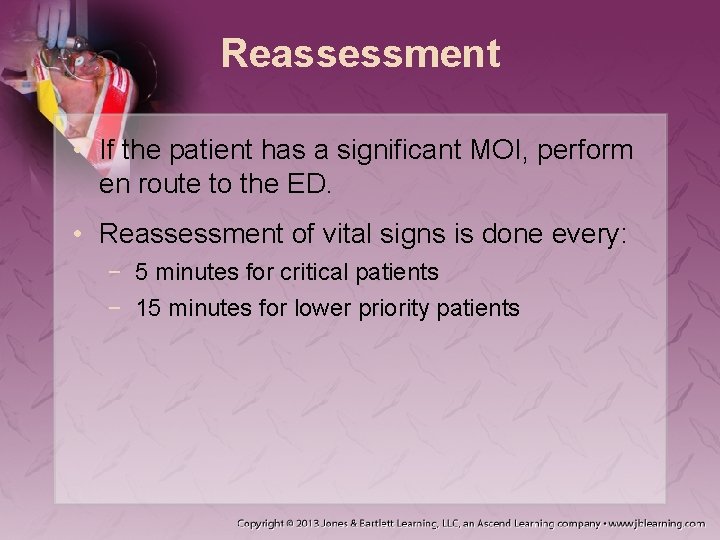 Reassessment

• If the patient has a significant MOI, perform en route to the ED.

• Reassessment of vital signs is done every:
  − 5 minutes for critical patients
  − 15 minutes for lower priority patients

Copyright © 2013 Jones & Bartlett Learning, LLC, an Ascend Learning company • www.jblearning.com